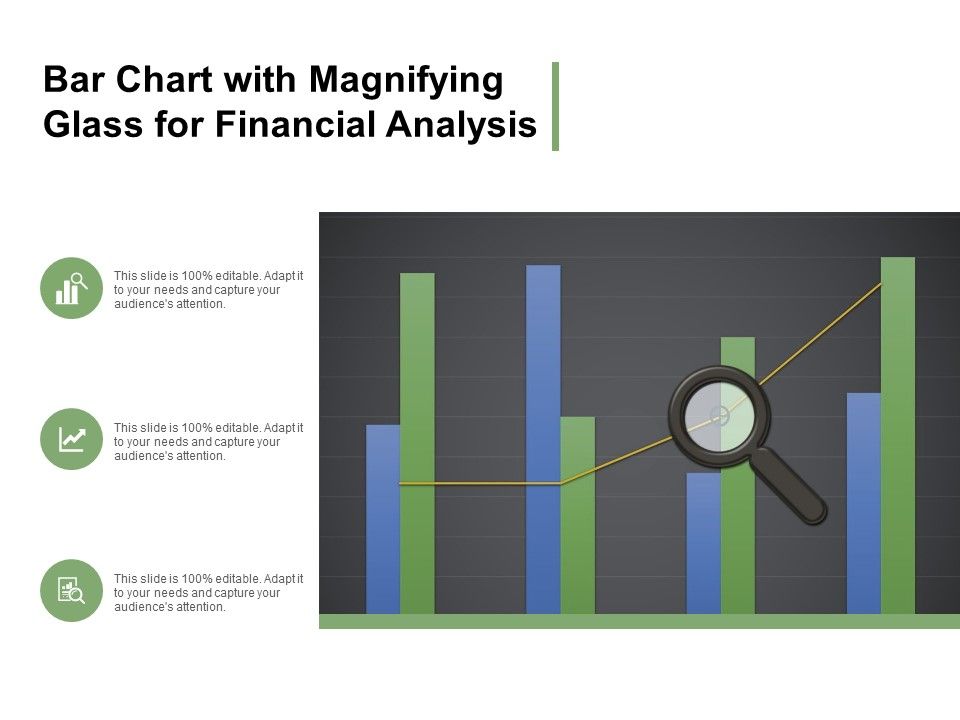 Bar Chart with Magnifying Glass for Financial Analysis

This slide is 100% editable. Adapt it to your needs and capture your audience's attention.

This slide is 100% editable. Adapt it to your needs and capture your audience's attention.

This slide is 100% editable. Adapt it to your needs and capture your audience's attention.